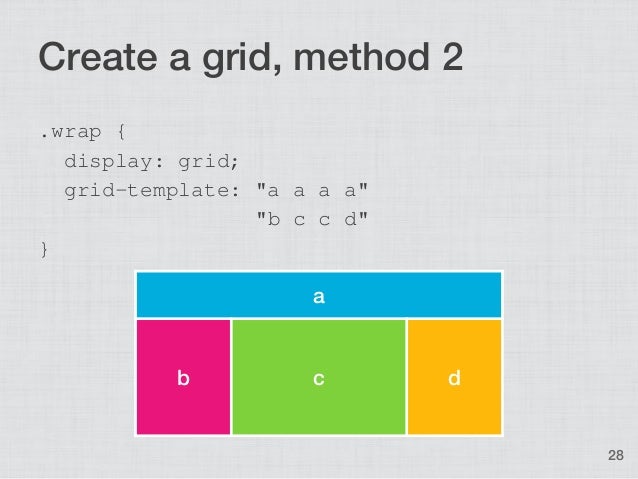 Create a grid, method 2

.wrap {
  display: grid;
  grid-template: "a a a a"
                 "b c c d"
}

a

b

c

d

28